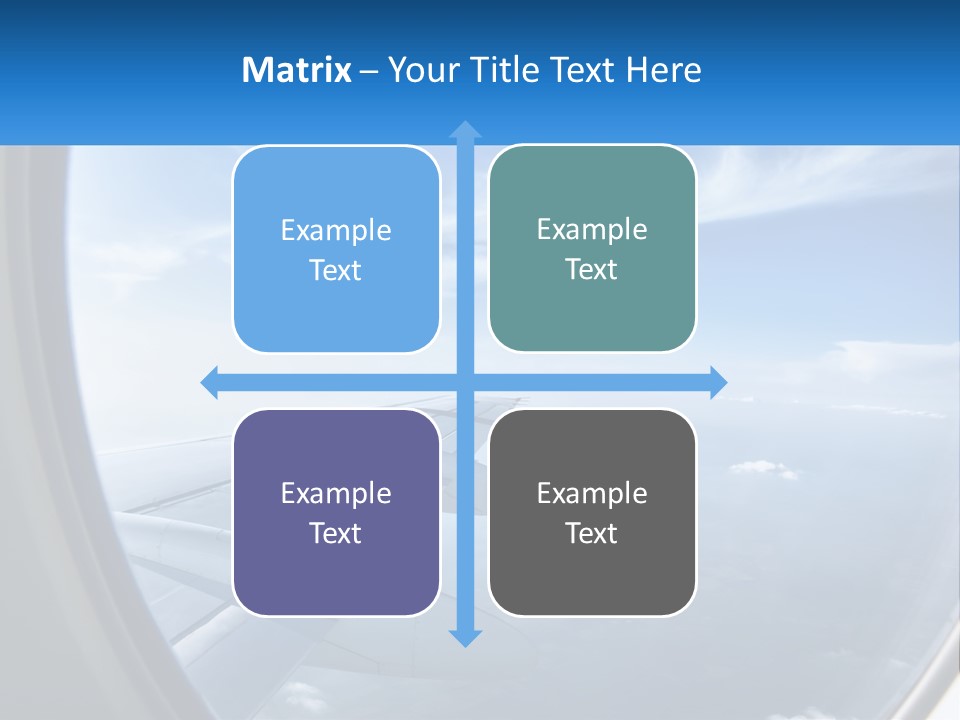 Matrix – Your Title Text Here

Example Text

Example Text

Example Text

Example Text